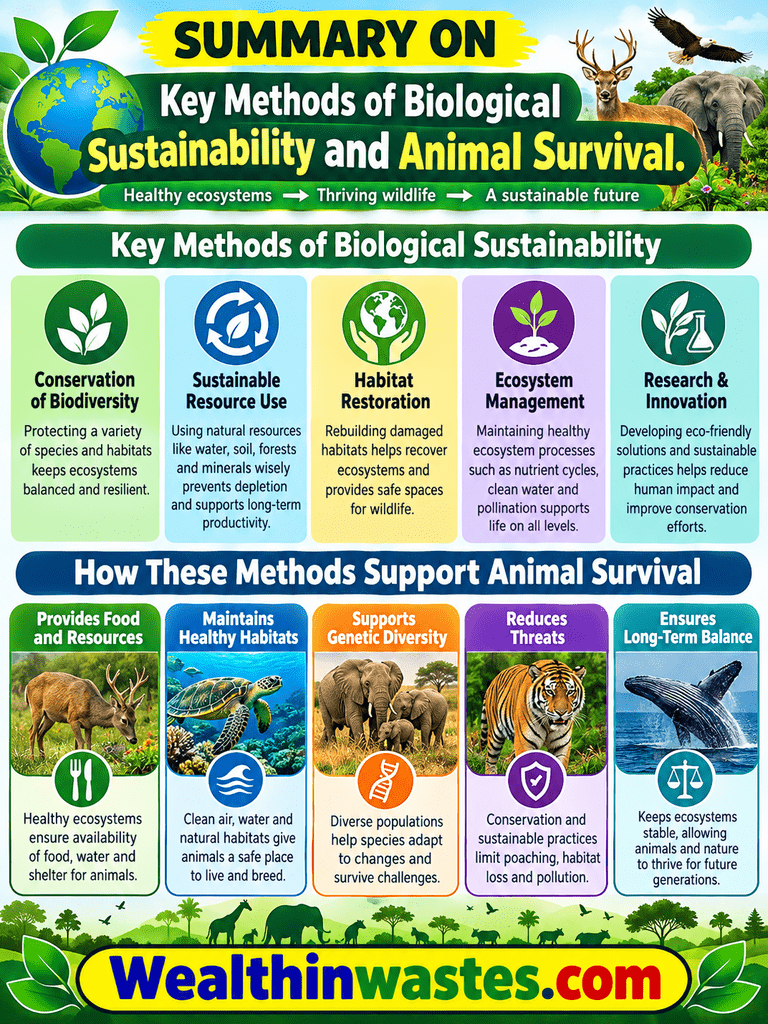 SUMMARY ON

Key Methods of Biological Sustainability and Animal Survival.

Healthy ecosystems → Thriving wildlife → A sustainable future

Key Methods of Biological Sustainability

Conservation of Biodiversity

Protecting a variety of species and habitats keeps ecosystems balanced and resilient.

Sustainable Resource Use

Using natural resources like water, soil, forests and minerals wisely prevents depletion and supports long-term productivity.

Habitat Restoration

Rebuilding damaged habitats helps recover ecosystems and provides safe spaces for wildlife.

Ecosystem Management

Maintaining healthy ecosystem processes such as nutrient cycles, clean water and pollination supports life on all levels.

Research & Innovation

Developing eco-friendly solutions and sustainable practices helps reduce human impact and improve conservation efforts.

How These Methods Support Animal Survival

Provides Food and Resources

Healthy ecosystems ensure availability of food, water and shelter for animals.

Maintains Healthy Habitats

Clean air, water and natural habitats give animals a safe place to live and breed.

Supports Genetic Diversity

Diverse populations help species adapt to changes and survive challenges.

Reduces Threats

Conservation and sustainable practices limit poaching, habitat loss and pollution.

Ensures Long-Term Balance

Keeps ecosystems stable, allowing animals and nature to thrive for future generations.

Wealthinwastes.com